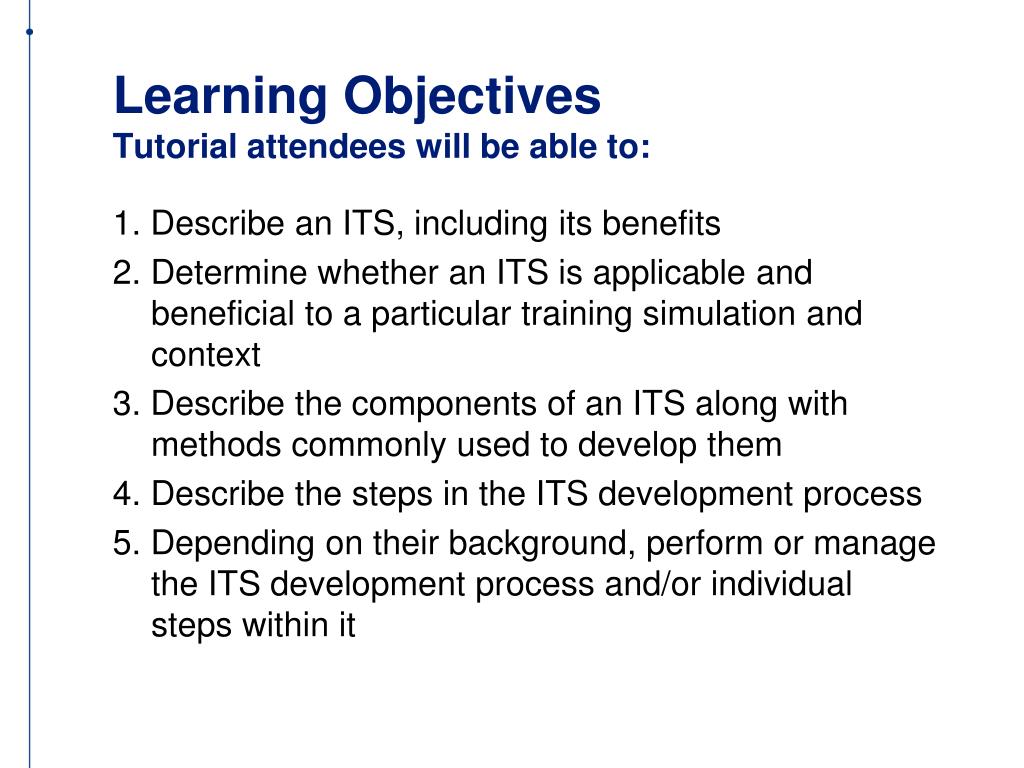 Learning Objectives
Tutorial attendees will be able to:

1. Describe an ITS, including its benefits
2. Determine whether an ITS is applicable and beneficial to a particular training simulation and context
3. Describe the components of an ITS along with methods commonly used to develop them
4. Describe the steps in the ITS development process
5. Depending on their background, perform or manage the ITS development process and/or individual steps within it